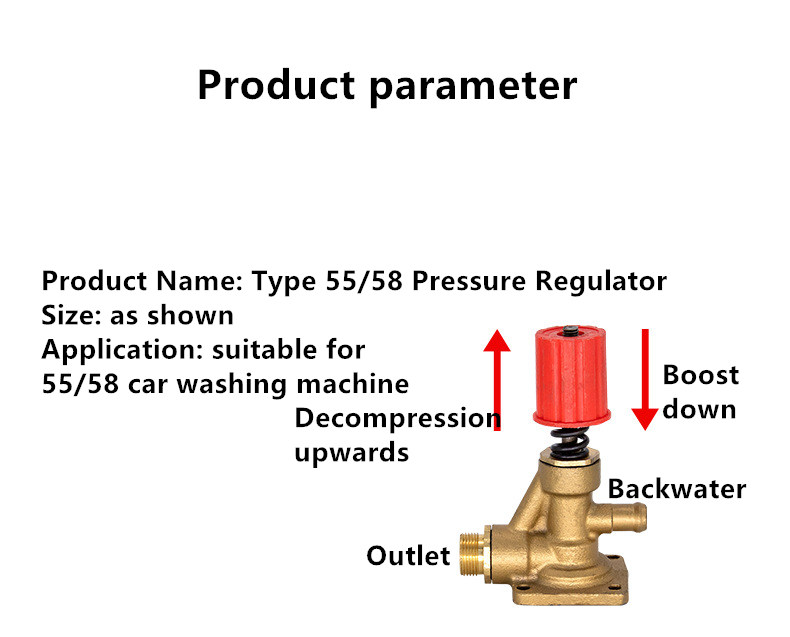 Product parameter

Product Name: Type 55/58 Pressure Regulator
Size: as shown
Application: suitable for
55/58 car washing machine

Decompression
upwards

Boost
down

Backwater

Outlet